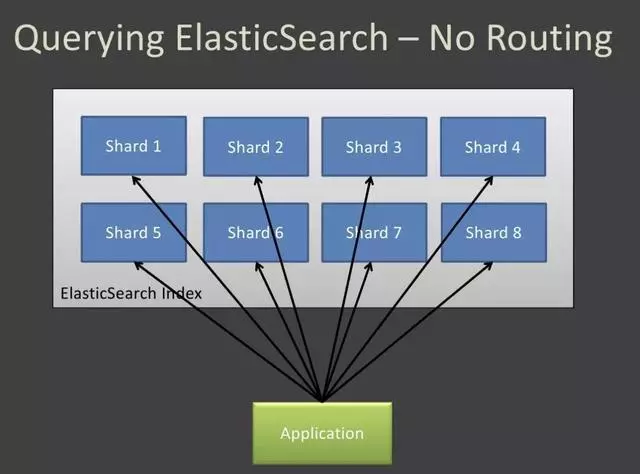 Querying ElasticSearch – No Routing

Shard 1
Shard 2
Shard 3
Shard 4
Shard 5
Shard 6
Shard 7
Shard 8

ElasticSearch Index

Application